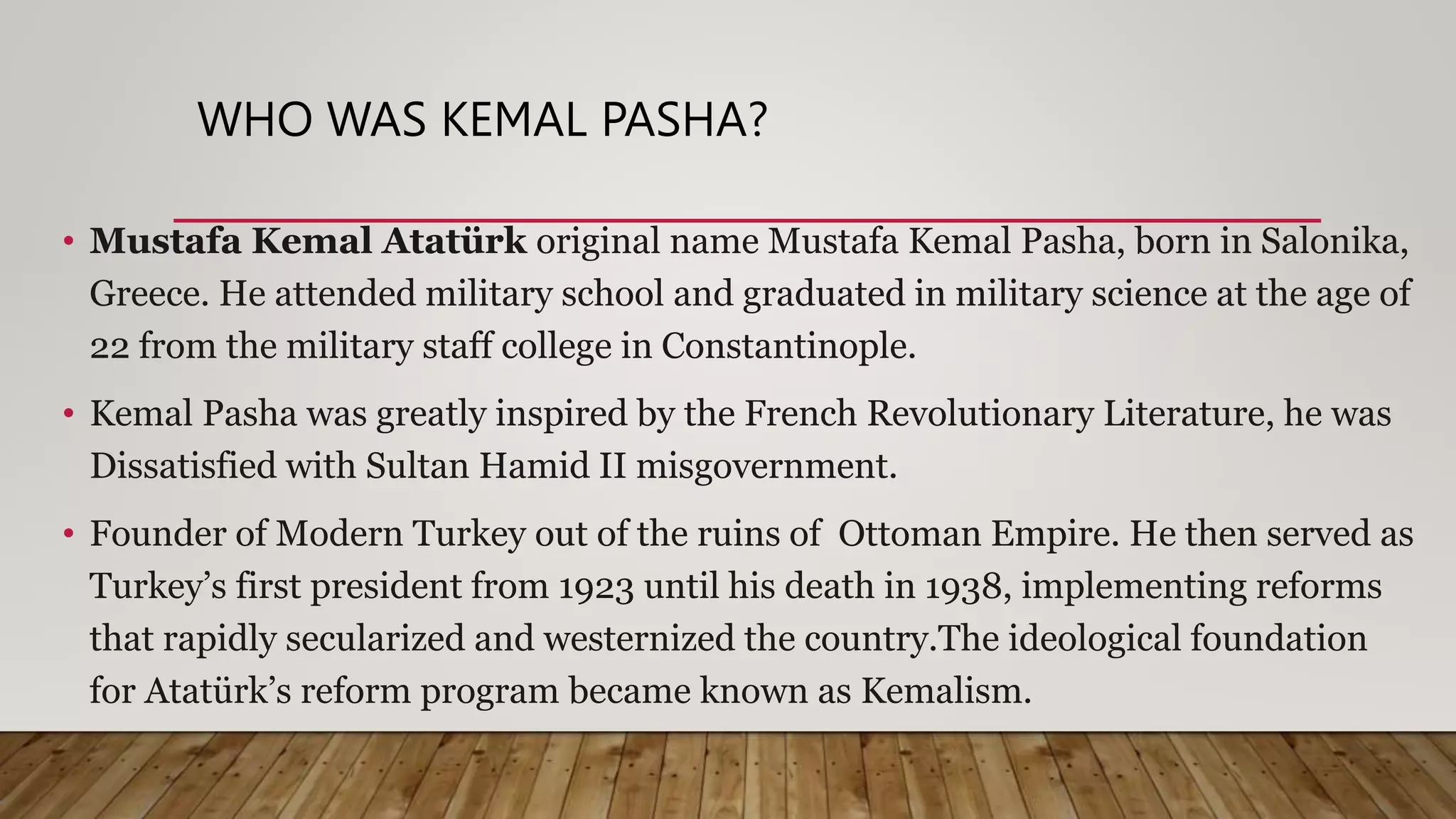 WHO WAS KEMAL PASHA?

• Mustafa Kemal Atatürk original name Mustafa Kemal Pasha, born in Salonika, Greece. He attended military school and graduated in military science at the age of 22 from the military staff college in Constantinople.

• Kemal Pasha was greatly inspired by the French Revolutionary Literature, he was Dissatisfied with Sultan Hamid II misgovernment.

• Founder of Modern Turkey out of the ruins of Ottoman Empire. He then served as Turkey's first president from 1923 until his death in 1938, implementing reforms that rapidly secularized and westernized the country.The ideological foundation for Atatürk's reform program became known as Kemalism.